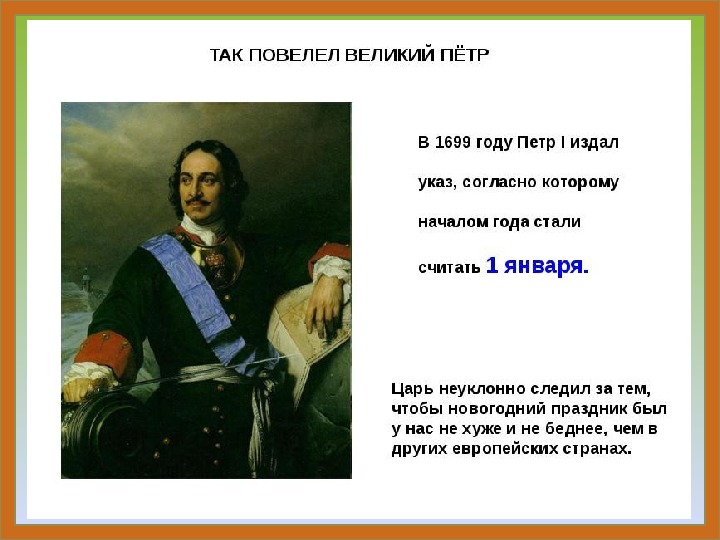 ТАК ПОВЕЛЕЛ ВЕЛИКИЙ ПЁТР

В 1699 году Петр I издал указ, согласно которому началом года стали считать 1 января.

Царь неуклонно следил за тем, чтобы новогодний праздник был у нас не хуже и не беднее, чем в других европейских странах.